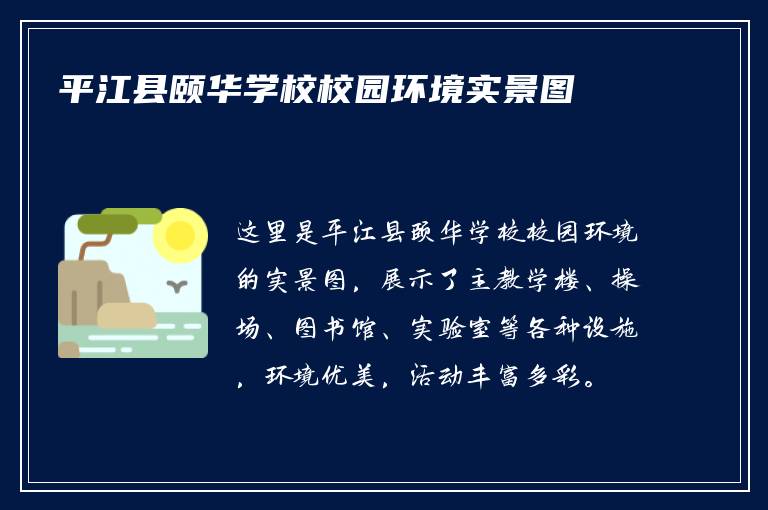 平江县颐华学校校园环境实景图

这里是平江县颐华学校校园环境的实景图，展示了主教学楼、操场、图书馆、实验室等各种设施，环境优美，活动丰富多彩。